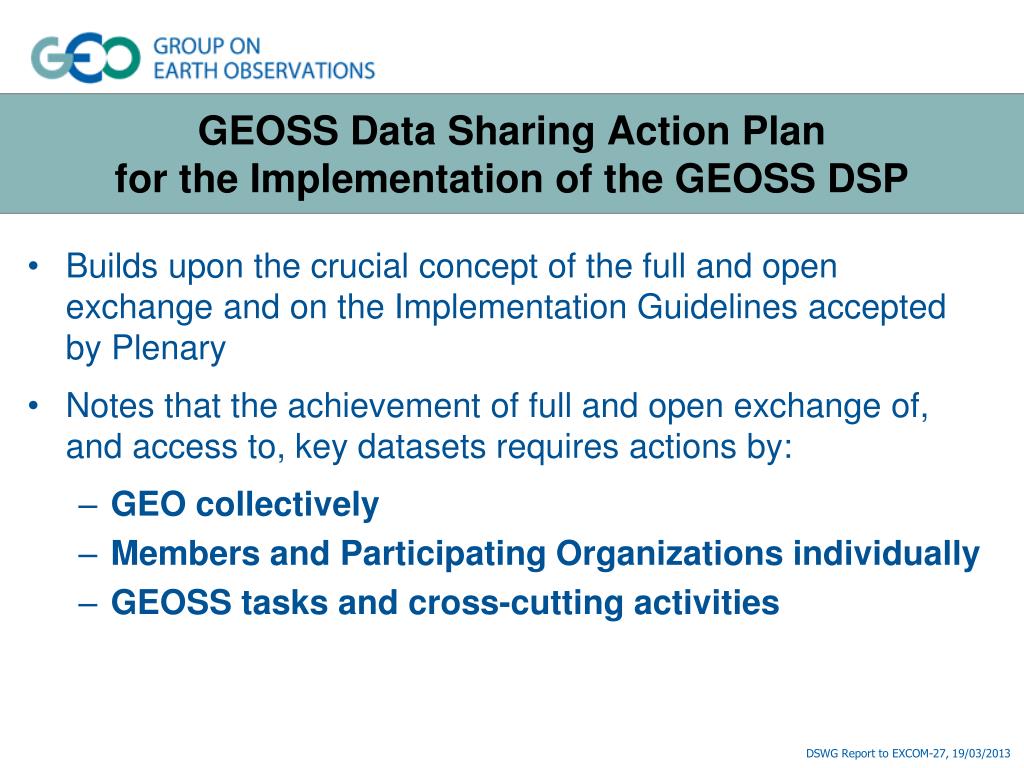 GEO GROUP ON EARTH OBSERVATIONS

GEOSS Data Sharing Action Plan
for the Implementation of the GEOSS DSP

• Builds upon the crucial concept of the full and open exchange and on the Implementation Guidelines accepted by Plenary

• Notes that the achievement of full and open exchange of, and access to, key datasets requires actions by:

– GEO collectively
– Members and Participating Organizations individually
– GEOSS tasks and cross-cutting activities

DSWG Report to EXCOM-27, 19/03/2013